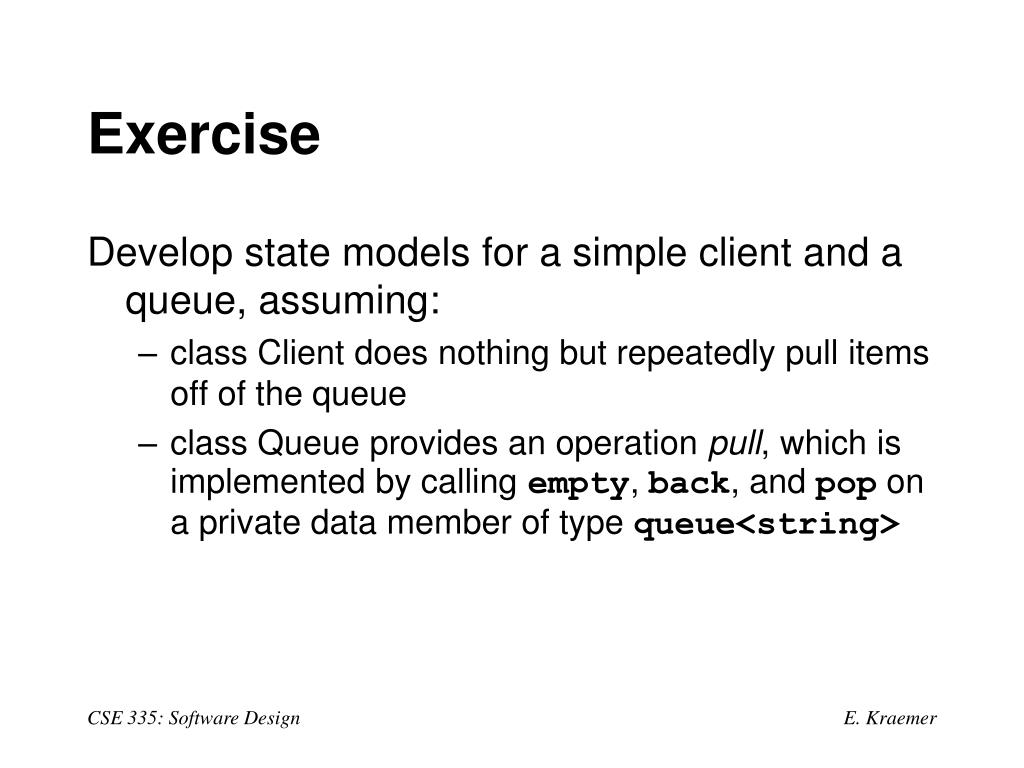 Exercise

Develop state models for a simple client and a queue, assuming:

– class Client does nothing but repeatedly pull items off of the queue

– class Queue provides an operation pull, which is implemented by calling empty, back, and pop on a private data member of type queue<string>

CSE 335: Software Design

E. Kraemer